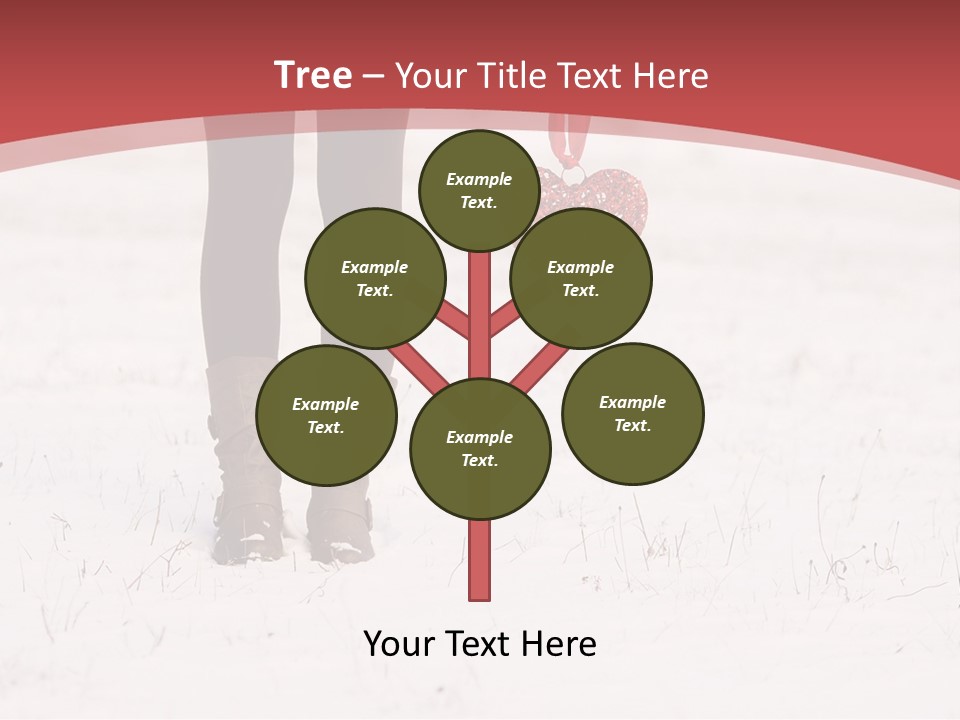 Tree – Your Title Text Here

Example Text.

Example Text.

Example Text.

Example Text.

Example Text.

Example Text.

Your Text Here